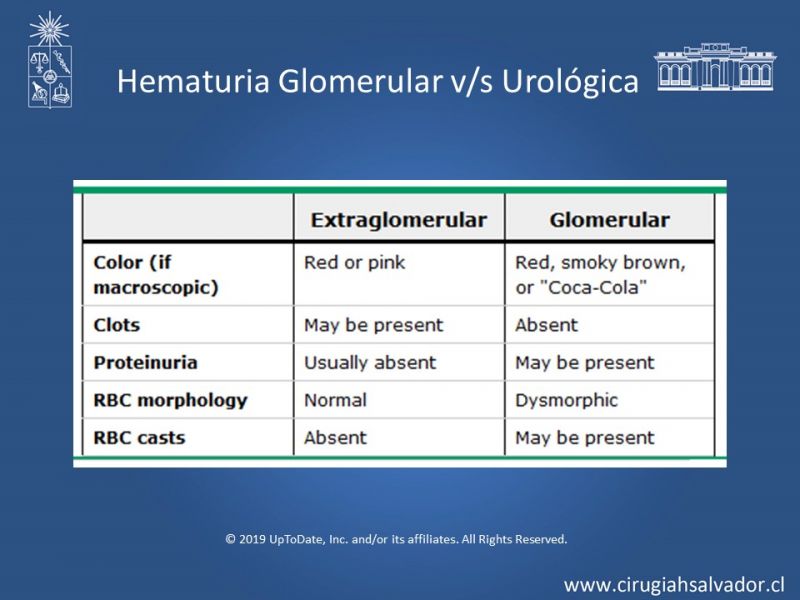 Hematuria Glomerular v/s Urológica

| | Extraglomerular | Glomerular |
|---|---|---|
| Color (if macroscopic) | Red or pink | Red, smoky brown, or "Coca-Cola" |
| Clots | May be present | Absent |
| Proteinuria | Usually absent | May be present |
| RBC morphology | Normal | Dysmorphic |
| RBC casts | Absent | May be present |

© 2019 UpToDate, Inc. and/or its affiliates. All Rights Reserved.

www.cirugiahsalvador.cl